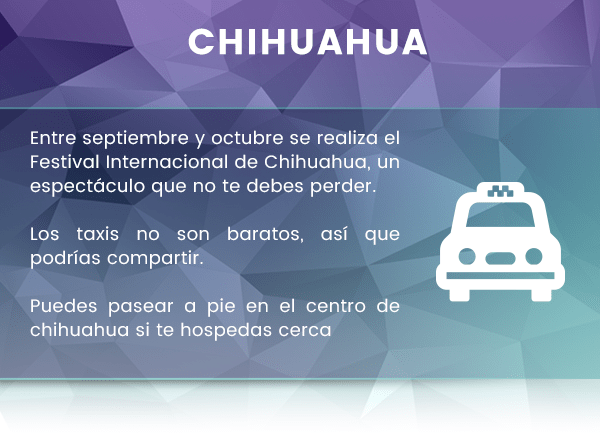 CHIHUAHUA

Entre septiembre y octubre se realiza el Festival Internacional de Chihuahua, un espectáculo que no te debes perder.

Los taxis no son baratos, así que podrías compartir.

Puedes pasear a pie en el centro de chihuahua si te hospedas cerca